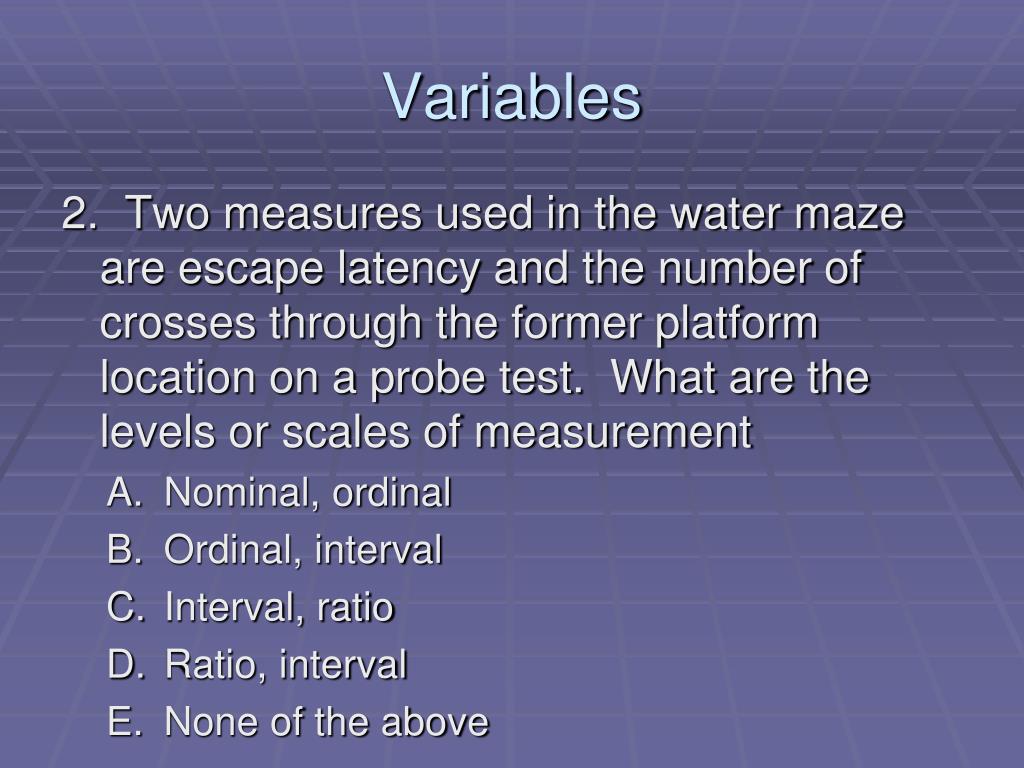 Variables

2. Two measures used in the water maze are escape latency and the number of crosses through the former platform location on a probe test. What are the levels or scales of measurement

A. Nominal, ordinal
B. Ordinal, interval
C. Interval, ratio
D. Ratio, interval
E. None of the above